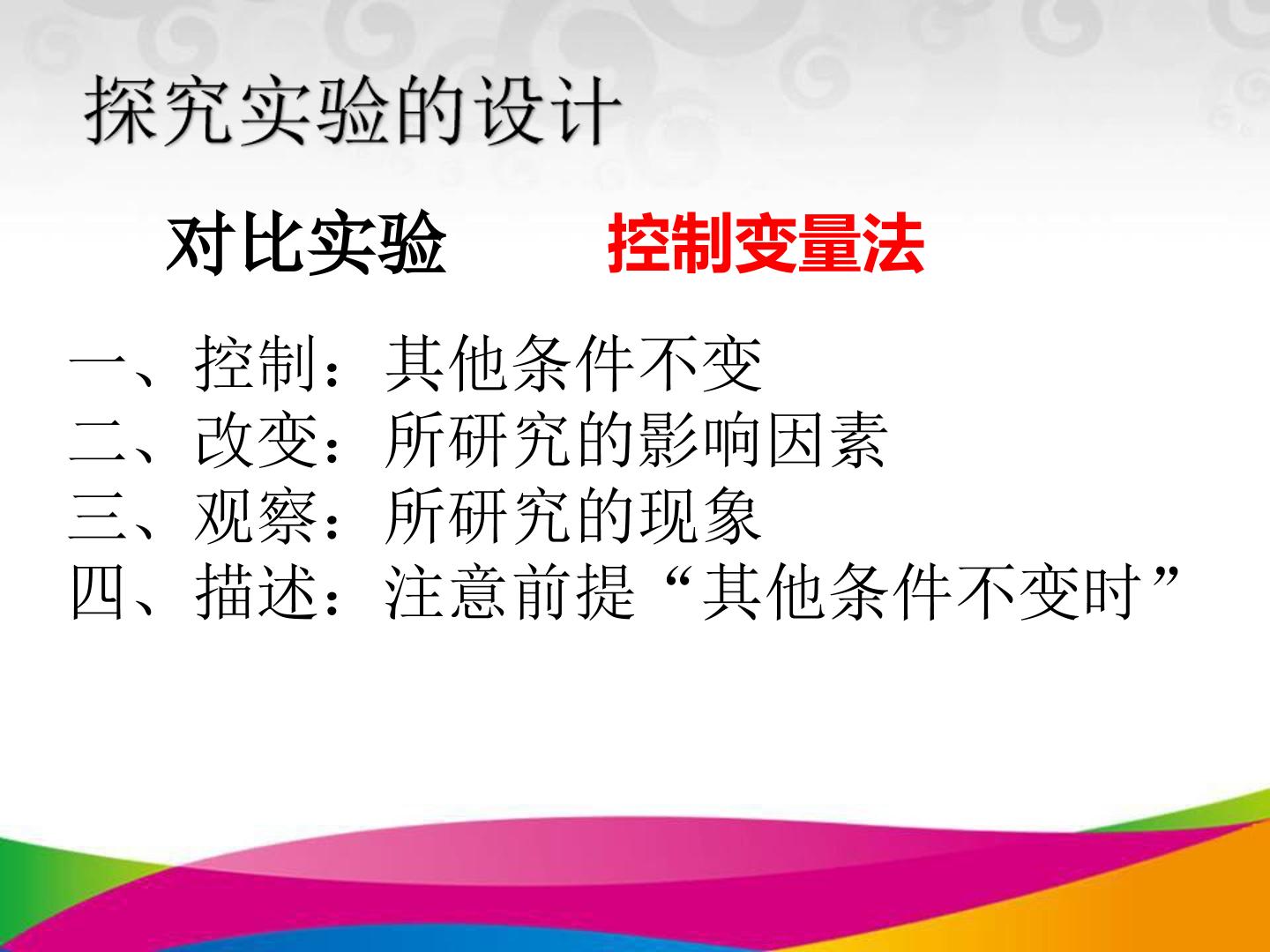 探究实验的设计

对比实验 控制变量法

一、控制：其他条件不变
二、改变：所研究的影响因素
三、观察：所研究的现象
四、描述：注意前提“其他条件不变时”